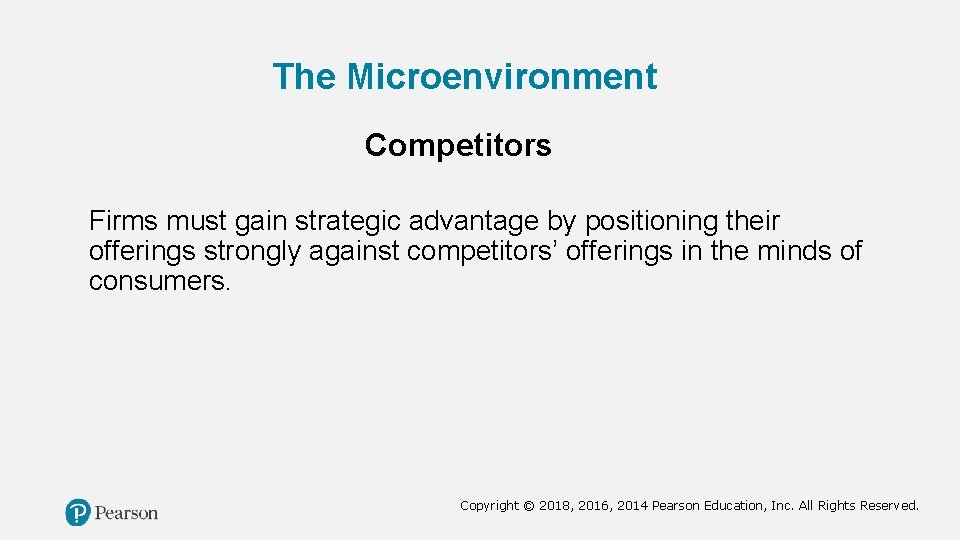 The Microenvironment

Competitors

Firms must gain strategic advantage by positioning their offerings strongly against competitors’ offerings in the minds of consumers.

Pearson

Copyright © 2018, 2016, 2014 Pearson Education, Inc. All Rights Reserved.